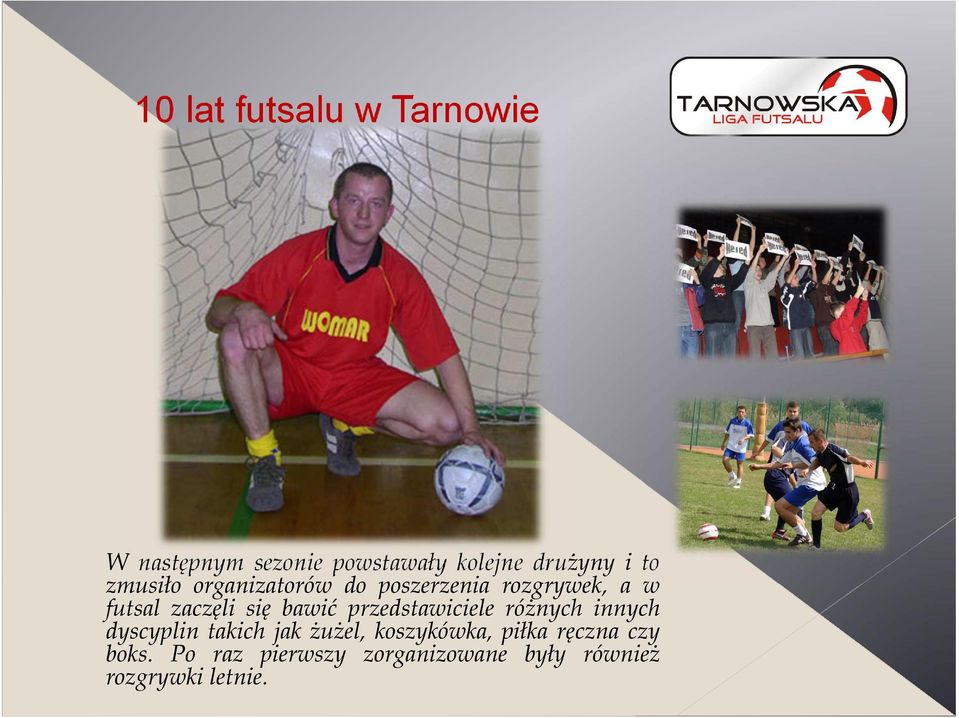 10 lat futsalu w Tarnowie

TARNOWSKA
LIGA FUTSALU

WOMAR

W następnym sezonie powstawały kolejne drużyny i to zmusiło organizatorów do poszerzenia rozgrywek, a w futsal zaczęli się bawić przedstawiciele różnych innych dyscyplin takich jak żużel, koszykówka, piłka ręczna czy boks. Po raz pierwszy zorganizowane były również rozgrywki letnie.